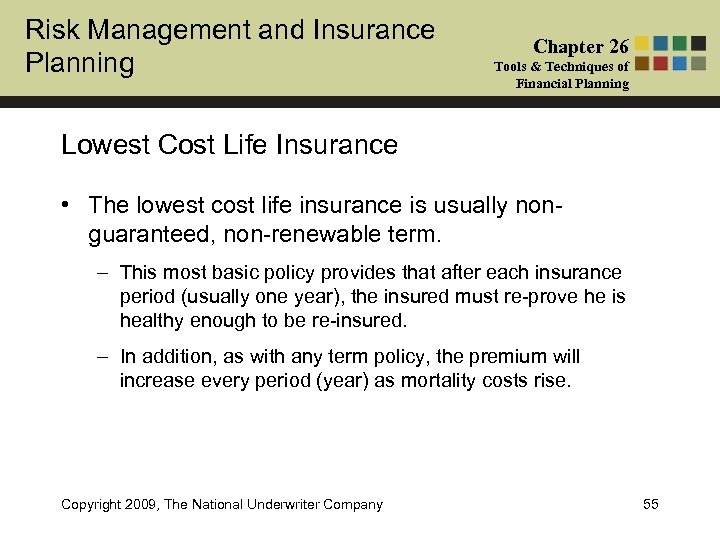 Risk Management and Insurance Planning

Chapter 26
Tools & Techniques of Financial Planning

Lowest Cost Life Insurance

• The lowest cost life insurance is usually non-guaranteed, non-renewable term.

– This most basic policy provides that after each insurance period (usually one year), the insured must re-prove he is healthy enough to be re-insured.

– In addition, as with any term policy, the premium will increase every period (year) as mortality costs rise.

Copyright 2009, The National Underwriter Company

55